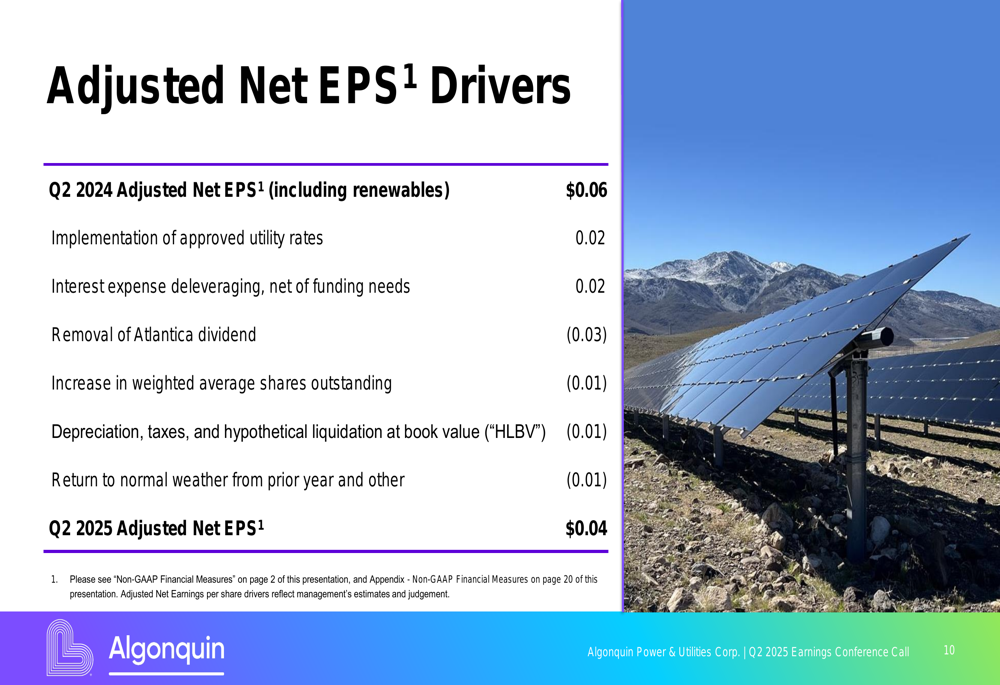 Adjusted Net EPS$^1$ Drivers

| Q2 2024 Adjusted Net EPS$^1$ (including renewables) | $0.06 |
|---|---|
| Implementation of approved utility rates | 0.02 |
| Interest expense deleveraging, net of funding needs | 0.02 |
| Removal of Atlantica dividend | (0.03) |
| Increase in weighted average shares outstanding | (0.01) |
| Depreciation, taxes, and hypothetical liquidation at book value (“HLBV”) | (0.01) |
| Return to normal weather from prior year and other | (0.01) |
| Q2 2025 Adjusted Net EPS$^1$ | $0.04 |

1. Please see “Non-GAAP Financial Measures” on page 2 of this presentation, and Appendix - Non-GAAP Financial Measures on page 20 of this presentation. Adjusted Net Earnings per share drivers reflect management’s estimates and judgement.

Algonquin

Algonquin Power & Utilities Corp. | Q2 2025 Earnings Conference Call 10